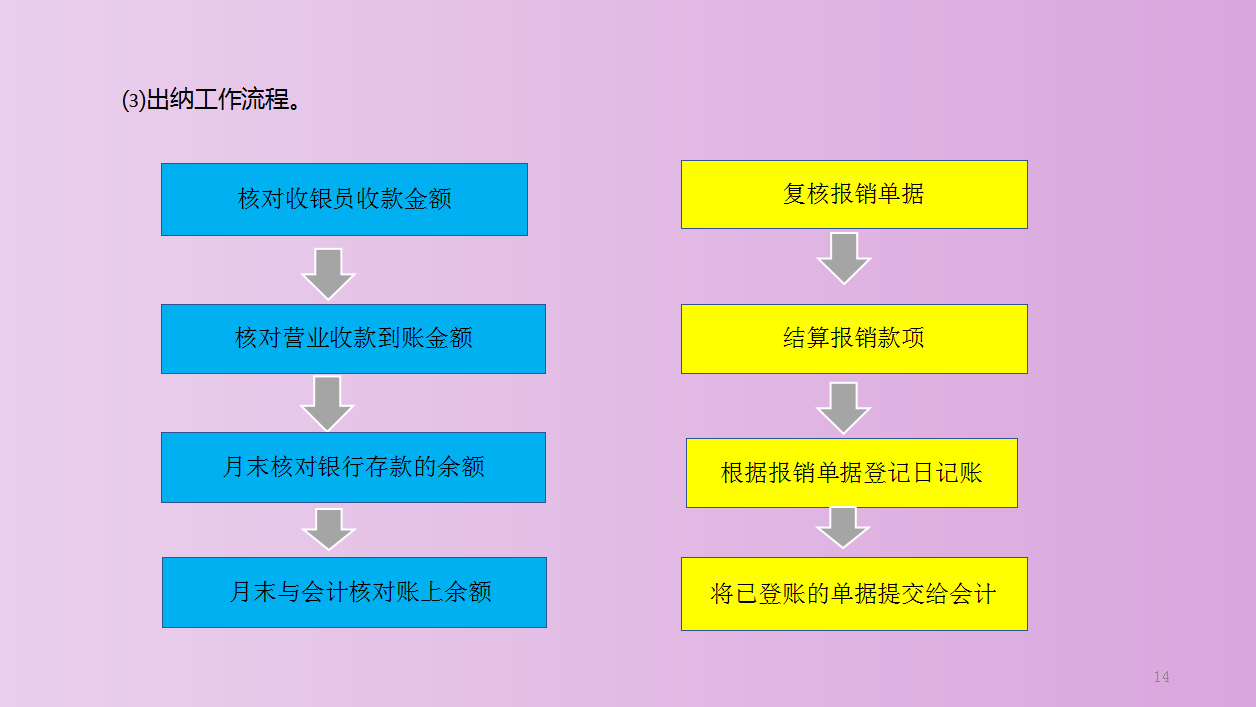 ⑶出纳工作流程。

核对收银员收款金额

核对营业收款到账金额

月末核对银行存款的余额

月末与会计核对账上余额

复核报销单据

结算报销款项

根据报销单据登记日记账

将已登账的单据提交给会计

14